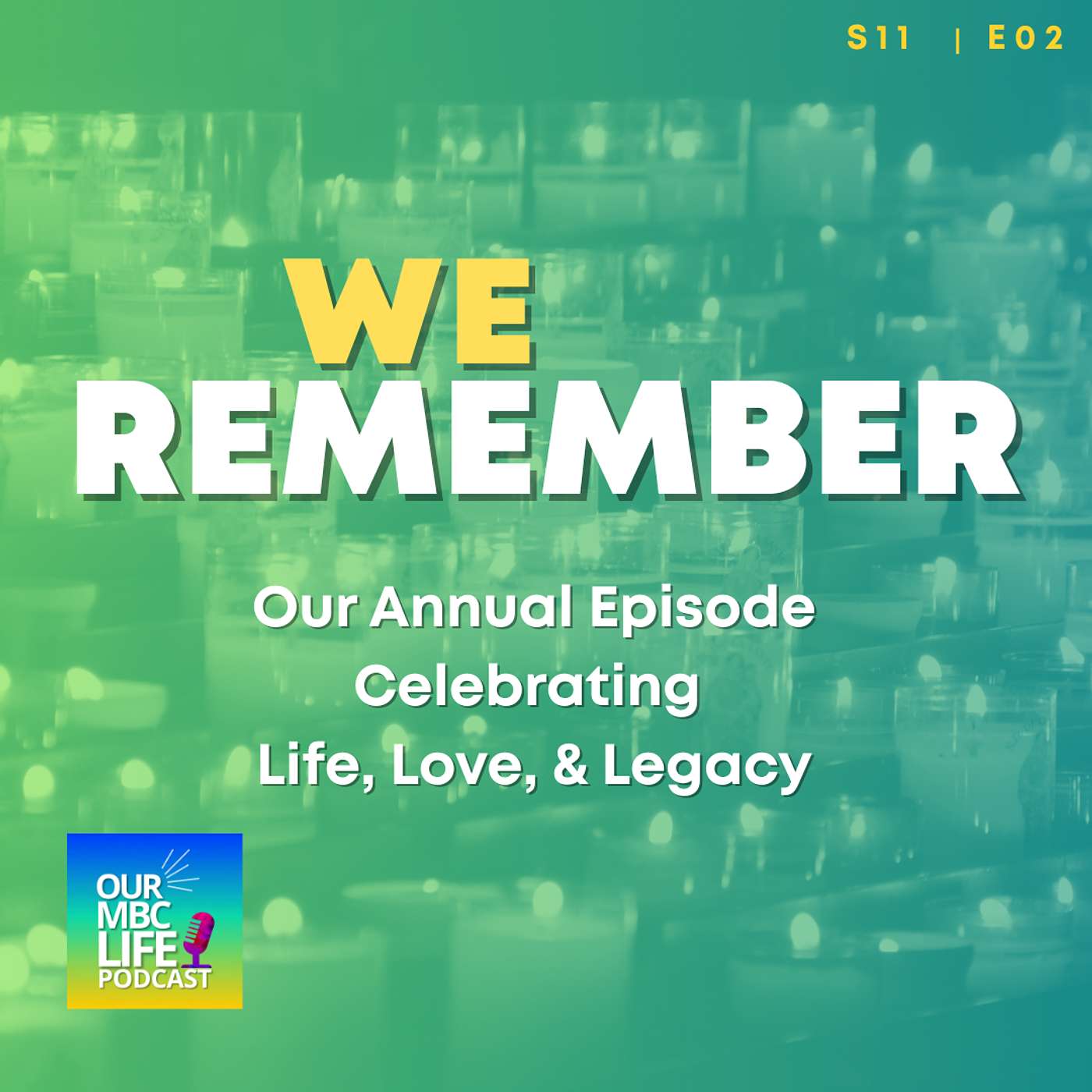 S11 | E02

WE
REMEMBER

Our Annual Episode
Celebrating
Life, Love, & Legacy

OUR
MBC
LIFE
PODCAST